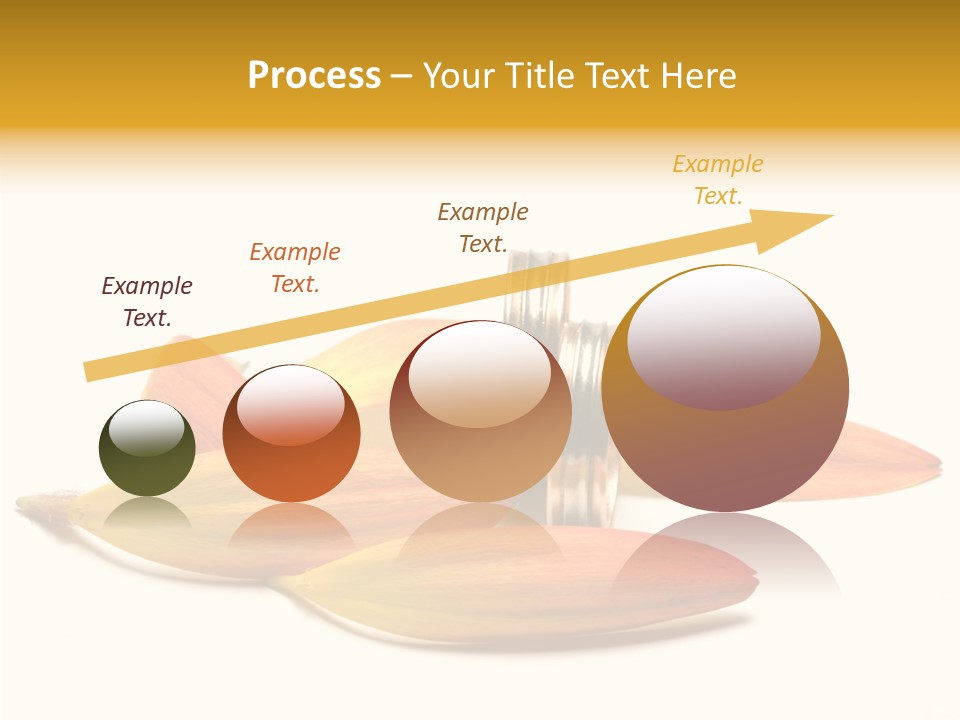 Process – Your Title Text Here

Example Text.

Example Text.

Example Text.

Example Text.